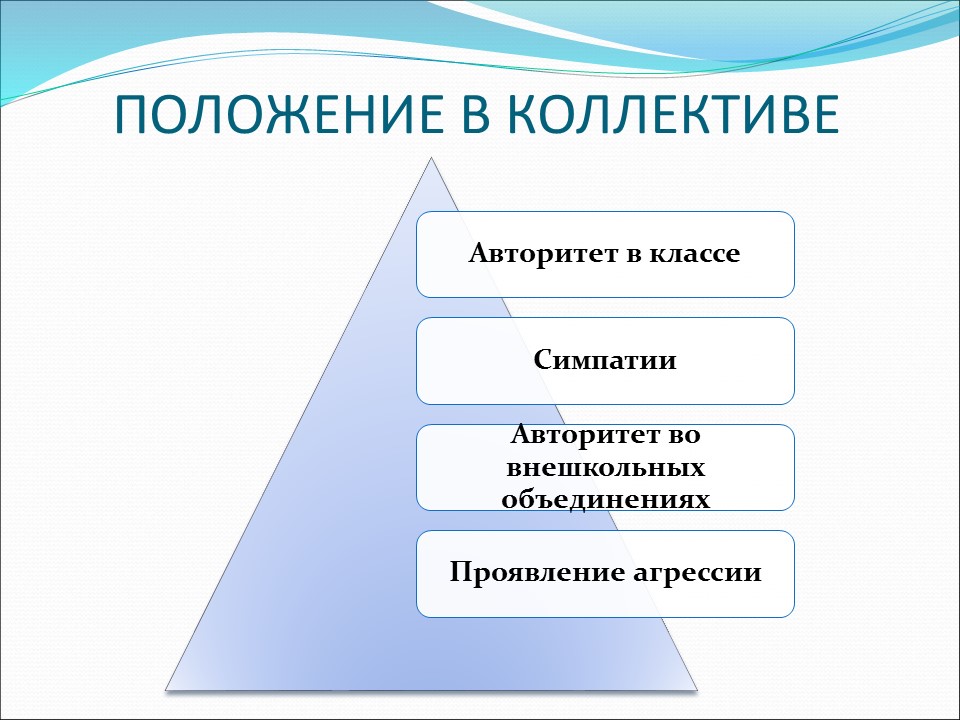 ПОЛОЖЕНИЕ В КОЛЛЕКТИВЕ

Авторитет в классе

Симпатии

Авторитет во внешкольных объединениях

Проявление агрессии